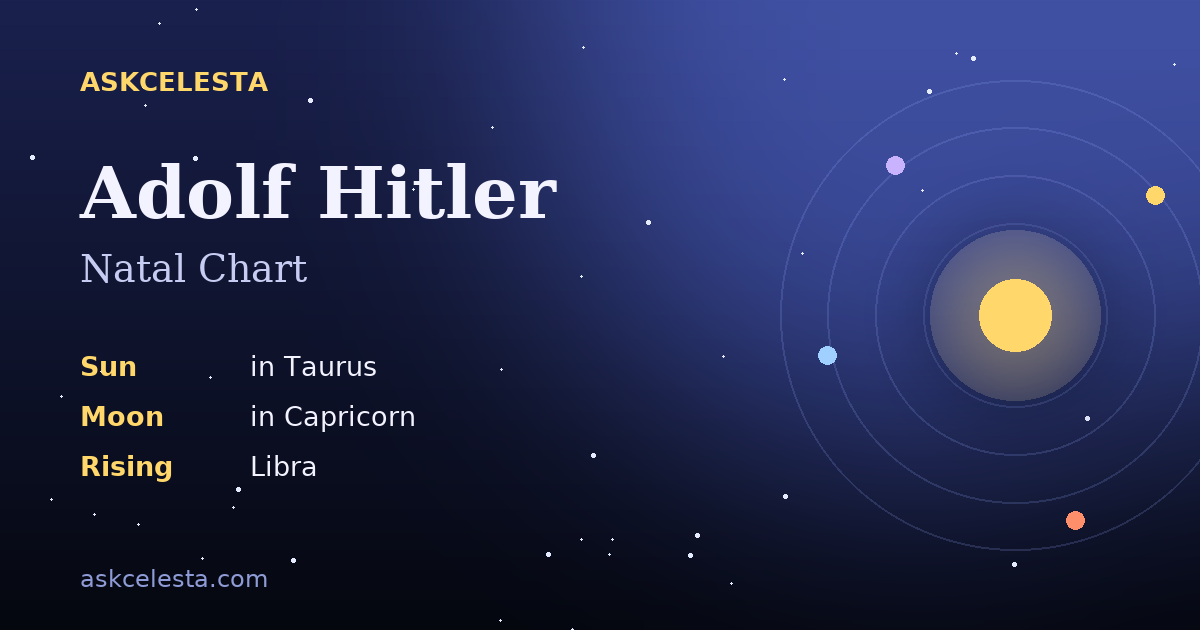 ASKCELESTA

Adolf Hitler

Natal Chart

Sun in Taurus
Moon in Capricorn
Rising Libra

askcelesta.com